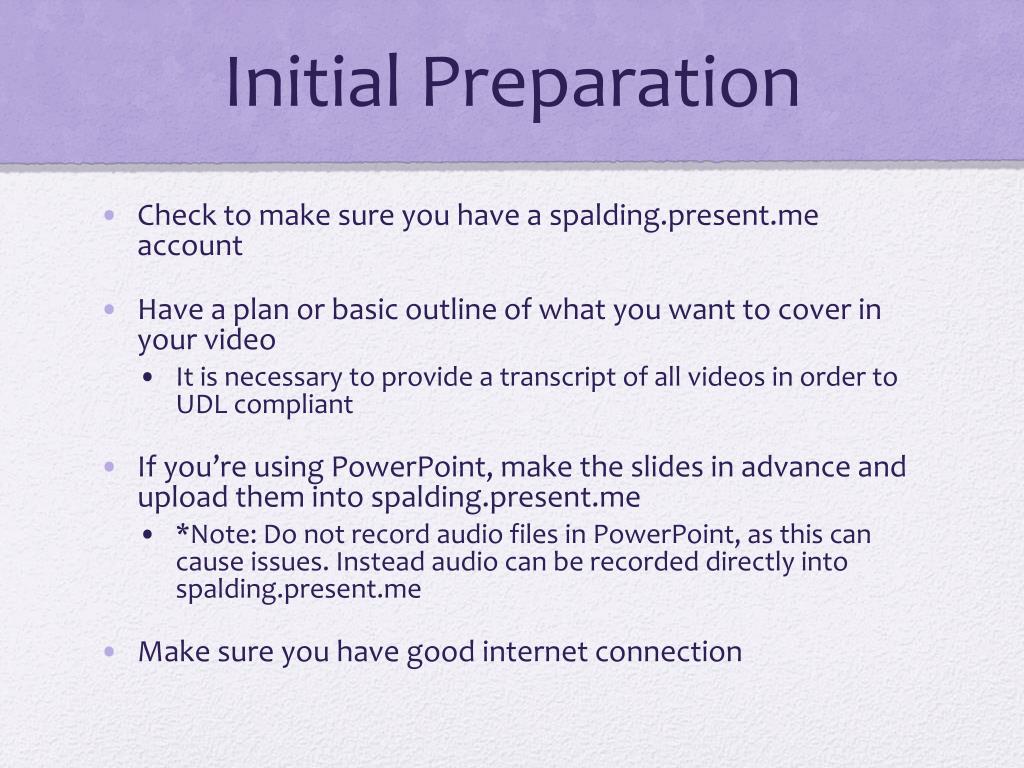 Initial Preparation

• Check to make sure you have a spalding.present.me account

• Have a plan or basic outline of what you want to cover in your video
  • It is necessary to provide a transcript of all videos in order to UDL compliant

• If you're using PowerPoint, make the slides in advance and upload them into spalding.present.me
  • *Note: Do not record audio files in PowerPoint, as this can cause issues. Instead audio can be recorded directly into spalding.present.me

• Make sure you have good internet connection